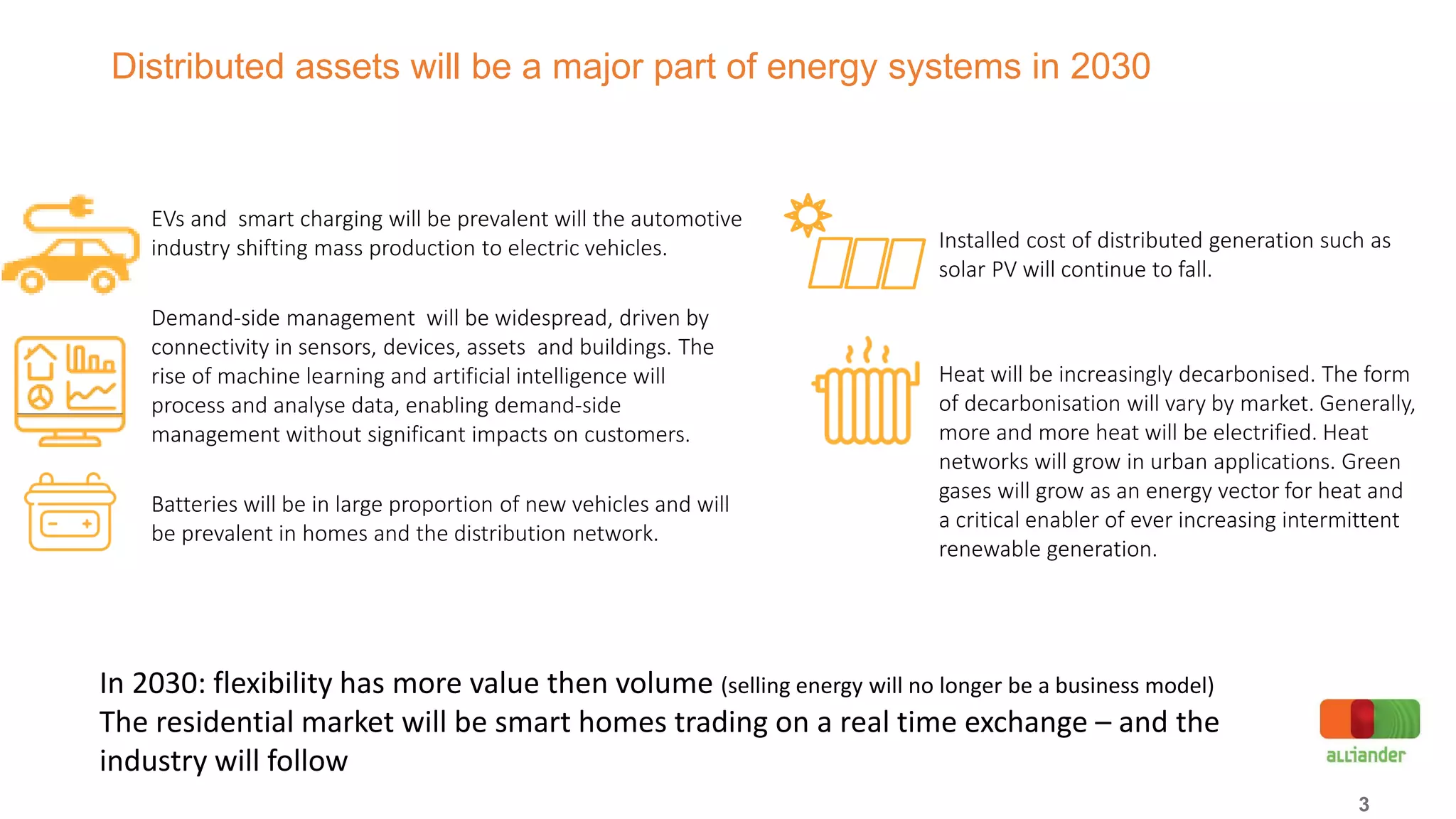 Distributed assets will be a major part of energy systems in 2030

EVs and smart charging will be prevalent will the automotive industry shifting mass production to electric vehicles.

Demand-side management will be widespread, driven by connectivity in sensors, devices, assets and buildings. The rise of machine learning and artificial intelligence will process and analyse data, enabling demand-side management without significant impacts on customers.

Batteries will be in large proportion of new vehicles and will be prevalent in homes and the distribution network.

Installed cost of distributed generation such as solar PV will continue to fall.

Heat will be increasingly decarbonised. The form of decarbonisation will vary by market. Generally, more and more heat will be electrified. Heat networks will grow in urban applications. Green gases will grow as an energy vector for heat and a critical enabler of ever increasing intermittent renewable generation.

In 2030: flexibility has more value then volume (selling energy will no longer be a business model)
The residential market will be smart homes trading on a real time exchange – and the industry will follow

alliander

3